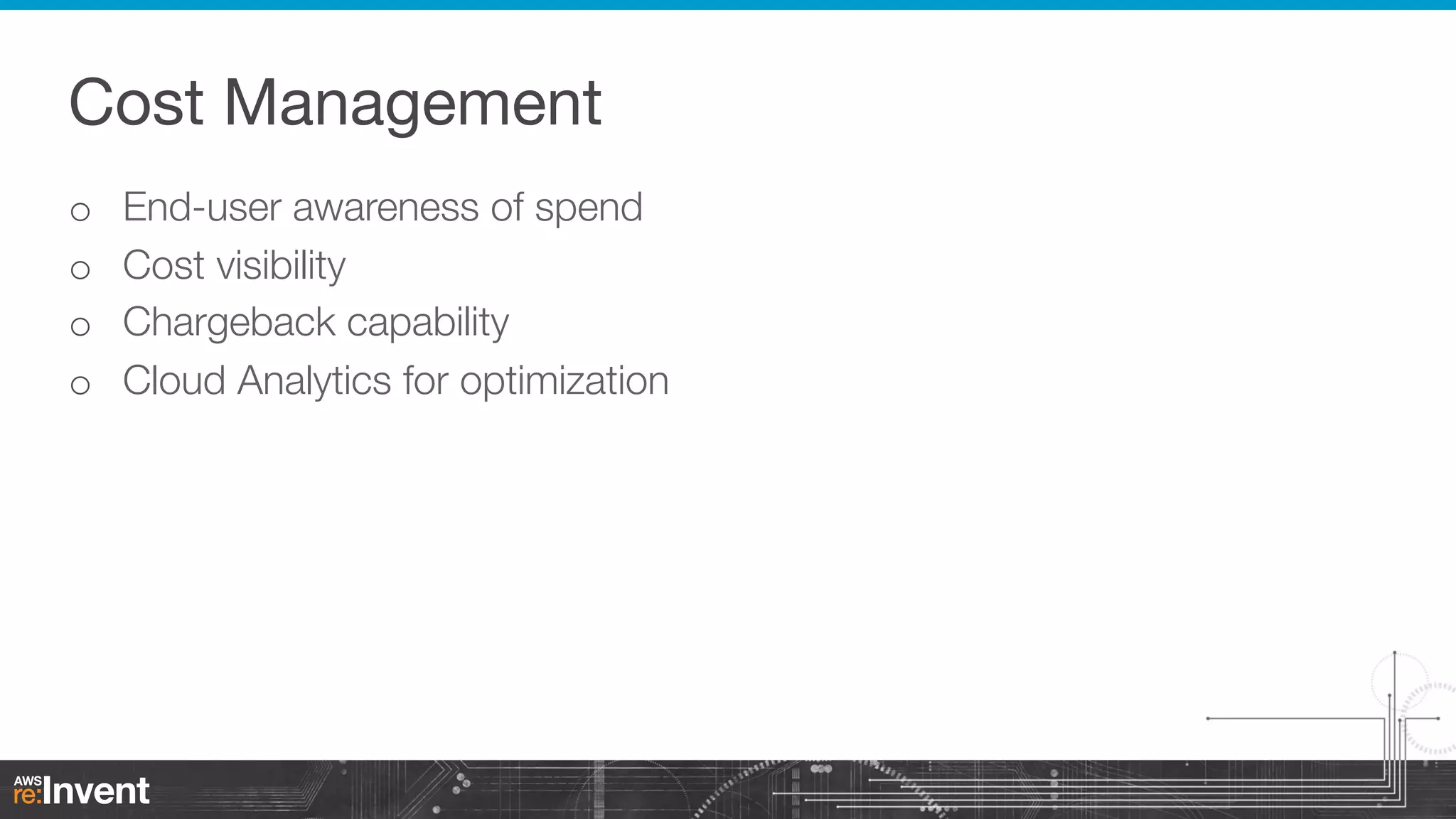 Cost Management

o End-user awareness of spend
o Cost visibility
o Chargeback capability
o Cloud Analytics for optimization

AWS re:Invent